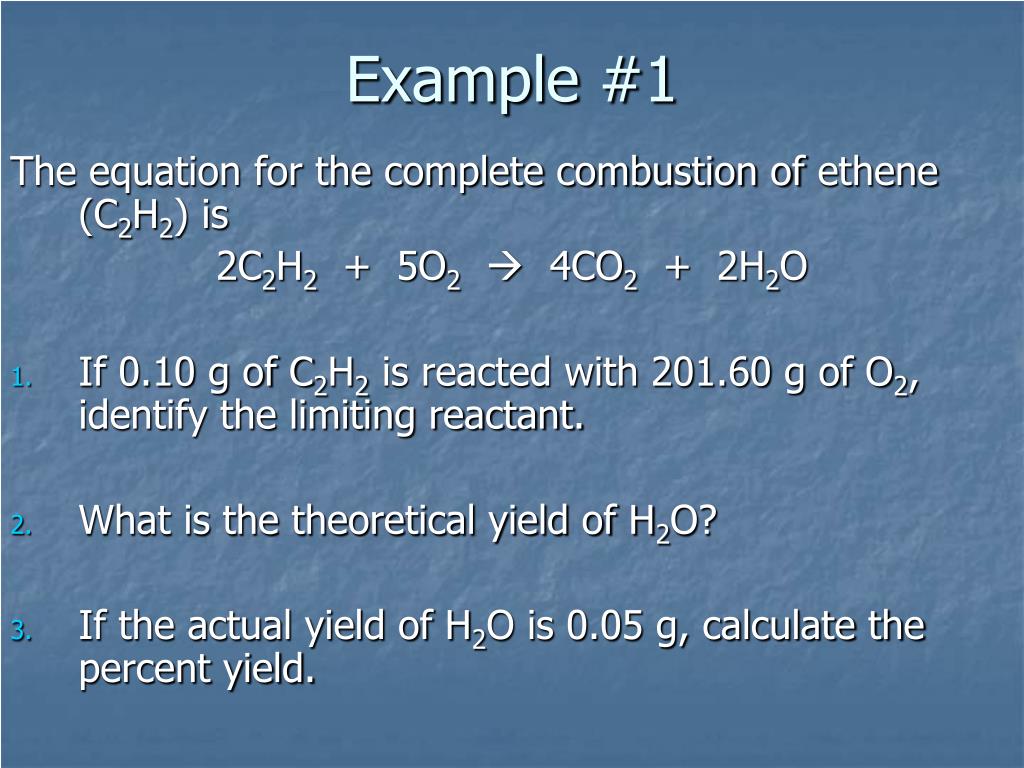 Example #1

The equation for the complete combustion of ethene ($C_2H_2$) is

$2C_2H_2 + 5O_2 \rightarrow 4CO_2 + 2H_2O$

1. If 0.10 g of $C_2H_2$ is reacted with 201.60 g of $O_2$, identify the limiting reactant.

2. What is the theoretical yield of $H_2O$?

3. If the actual yield of $H_2O$ is 0.05 g, calculate the percent yield.